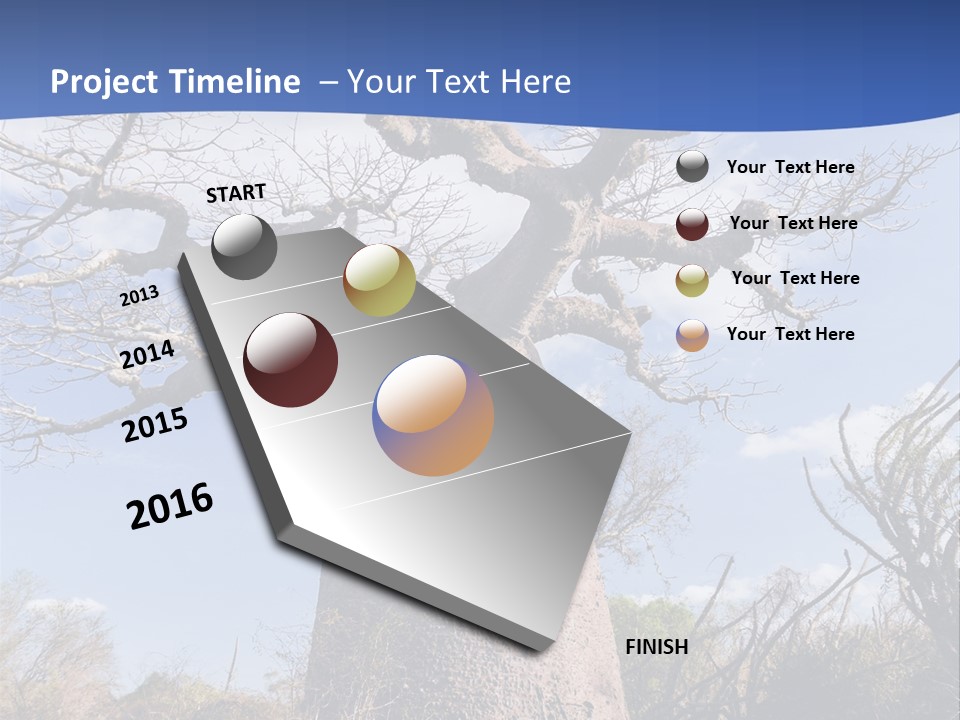 Project Timeline – Your Text Here

START

2013

2014

2015

2016

FINISH

Your Text Here

Your Text Here

Your Text Here

Your Text Here